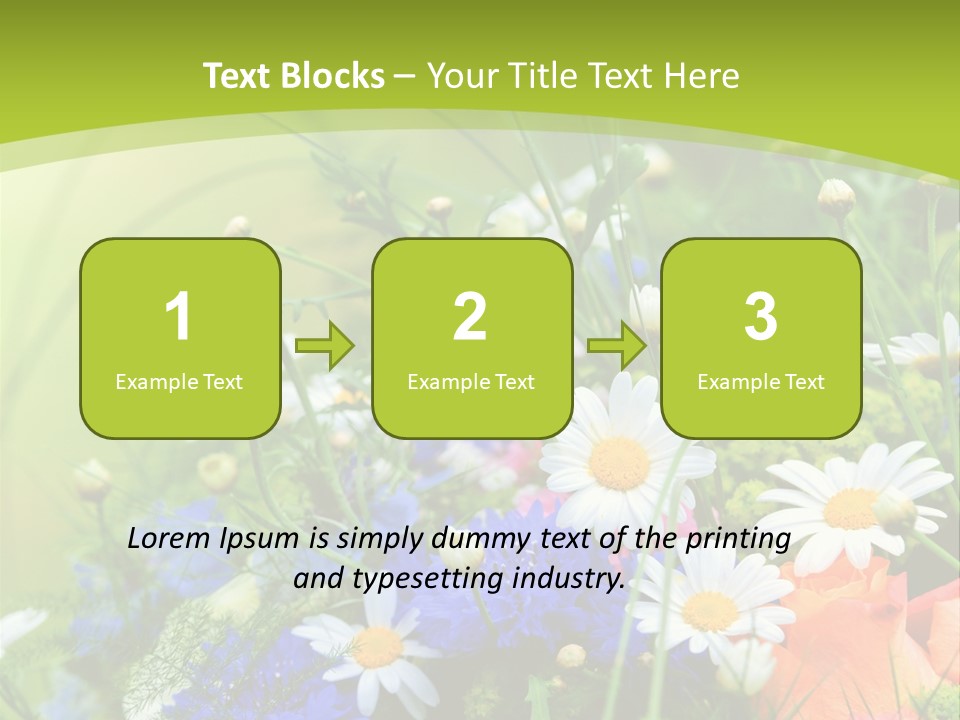 Text Blocks – Your Title Text Here

1
Example Text

2
Example Text

3
Example Text

Lorem Ipsum is simply dummy text of the printing and typesetting industry.